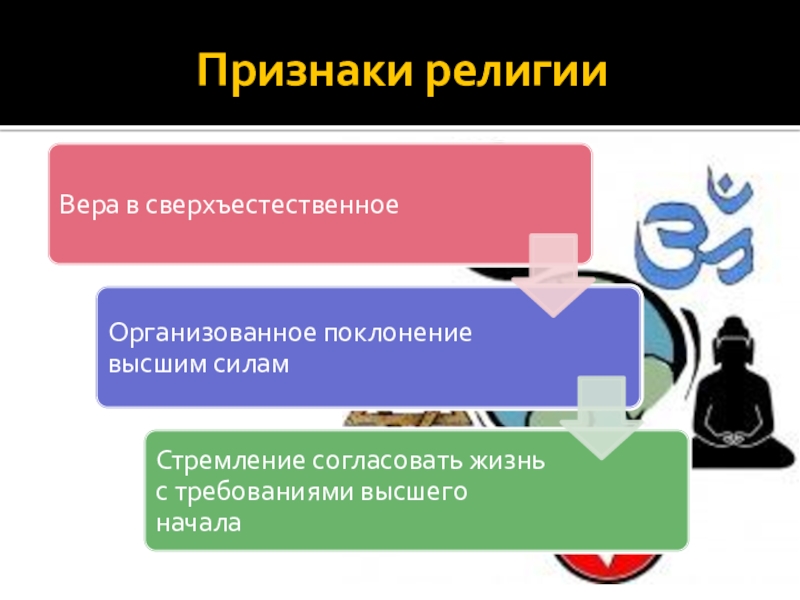 Признаки религии

Вера в сверхъестественное

Организованное поклонение высшим силам

Стремление согласовать жизнь с требованиями высшего начала